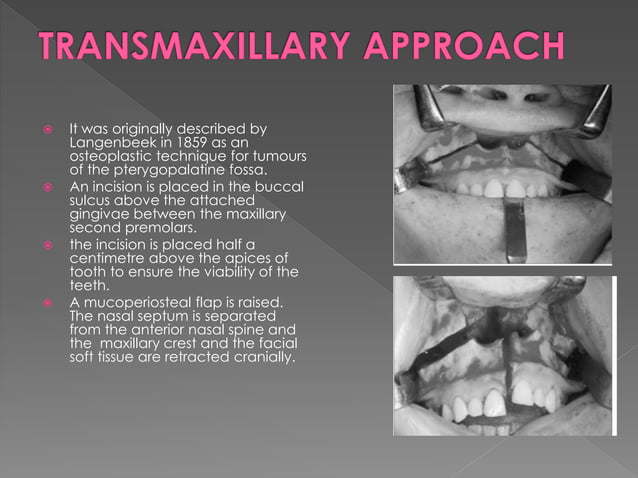 TRANSMAXILLARY APPROACH

It was originally described by Langenbeek in 1859 as an osteoplastic technique for tumours of the pterygopalatine fossa.

An incision is placed in the buccal sulcus above the attached gingivae between the maxillary second premolars.

the incision is placed half a centimetre above the apices of tooth to ensure the viability of the teeth.

A mucoperiosteal flap is raised. The nasal septum is separated from the anterior nasal spine and the maxillary crest and the facial soft tissue are retracted cranially.